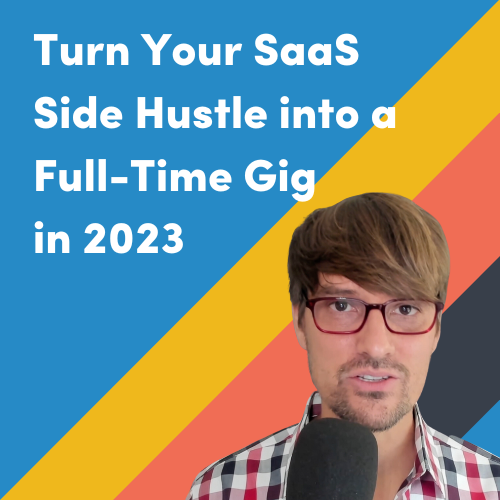 Turn Your SaaS Side Hustle into a Full-Time Gig in 2023